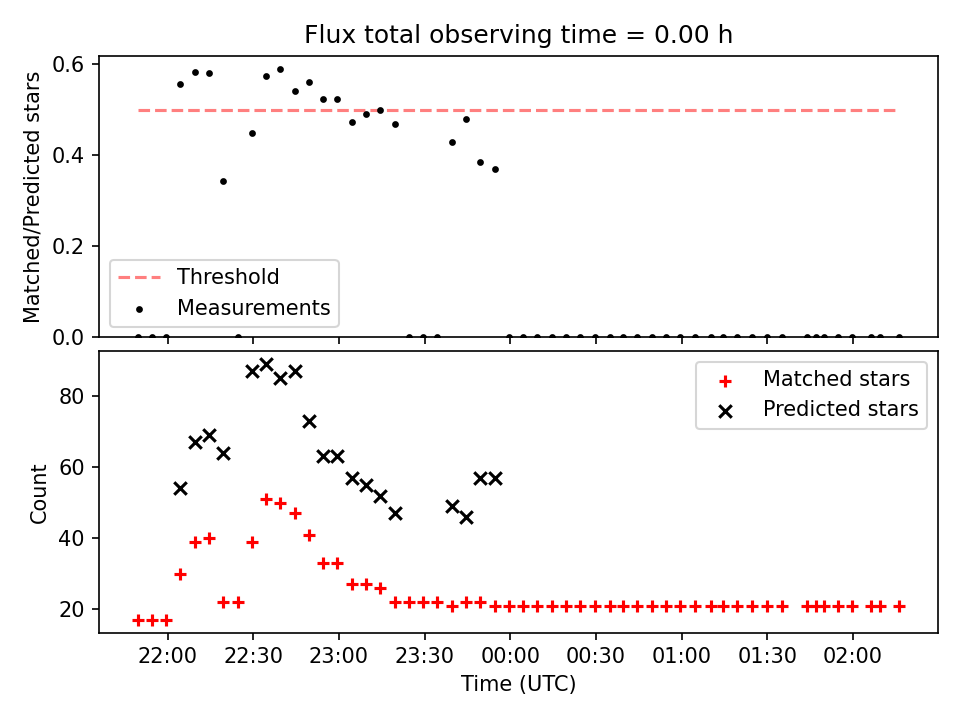 Flux total observing time = 0.00 h

Matched/Predicted stars

0.6
0.4
0.2
0.0

Threshold
Measurements

Count

80
60
40
20

Matched stars
Predicted stars

22:00
22:30
23:00
23:30
00:00
00:30
01:00
01:30
02:00

Time (UTC)